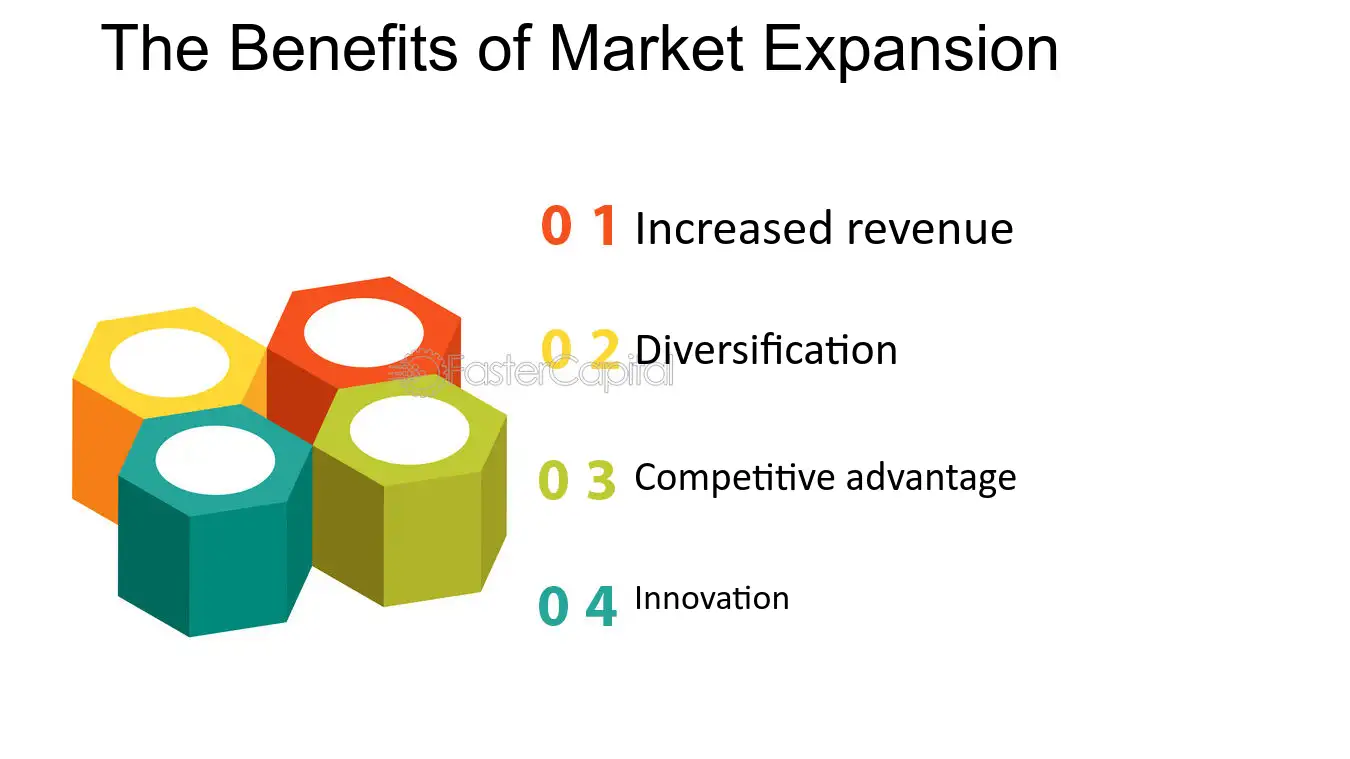 The Benefits of Market Expansion

0 1 Increased revenue

0 2 Diversification

0 3 Competitive advantage

0 4 Innovation

FasterCapital